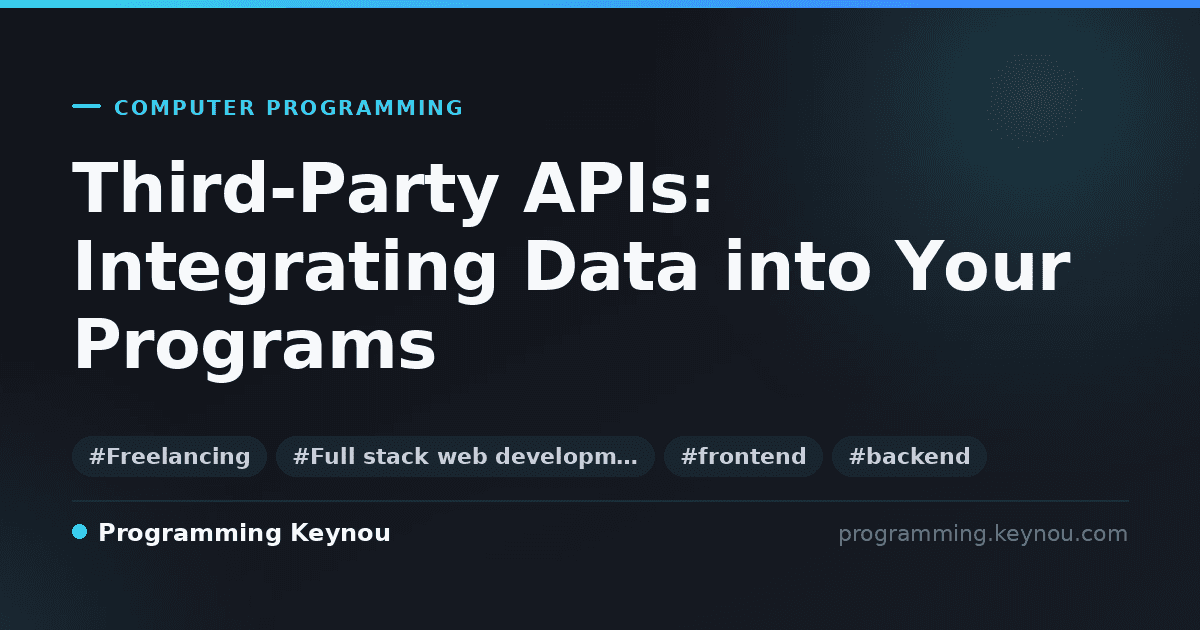 COMPUTER PROGRAMMING

Third-Party APIs: Integrating Data into Your Programs

#Freelancing #Full stack web developm… #frontend #backend

Programming Keynou

programming.keynou.com